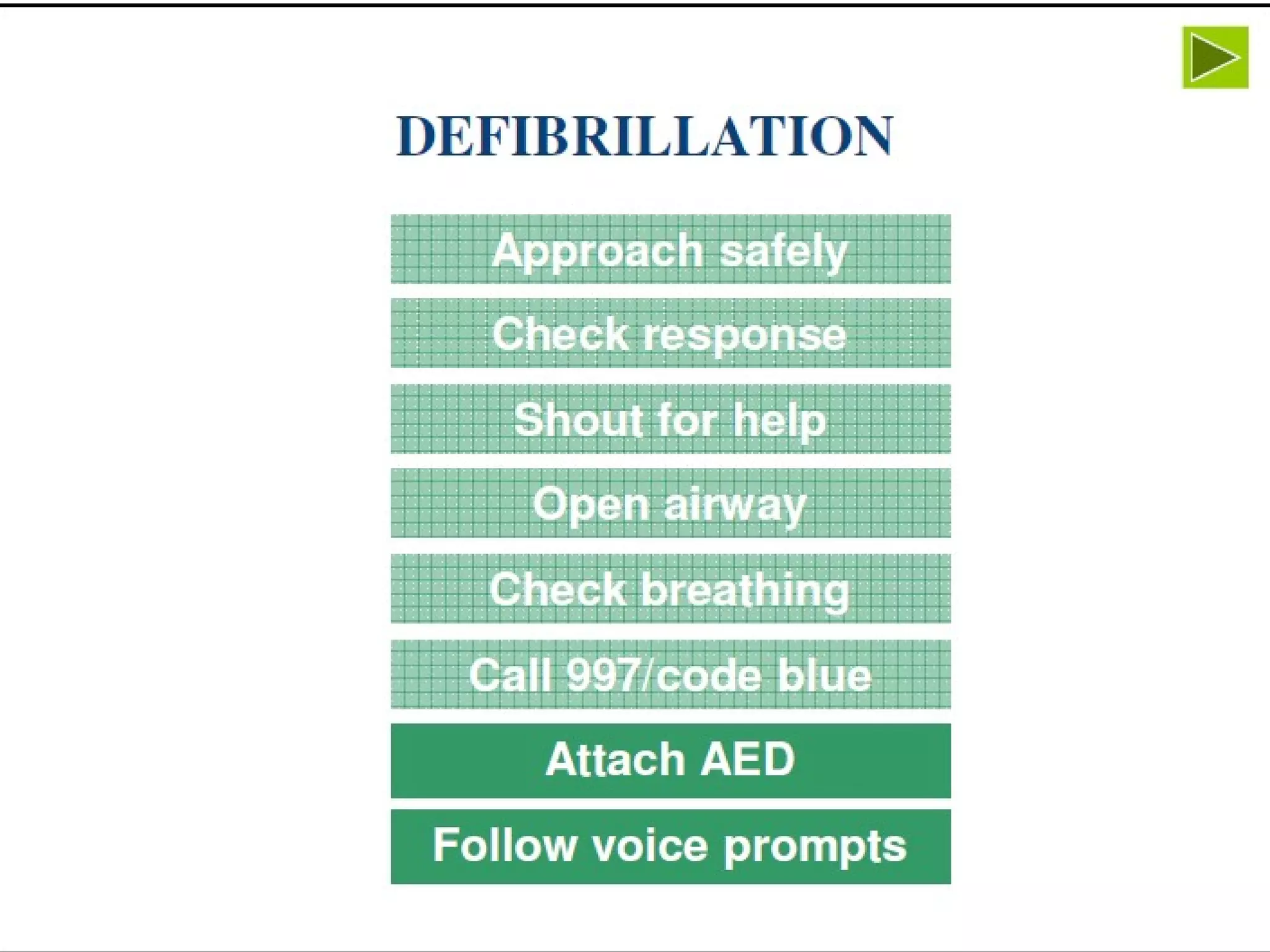 DEFIBRILLATION

Approach safely

Check response

Shout for help

Open airway

Check breathing

Call 997/code blue

Attach AED

Follow voice prompts